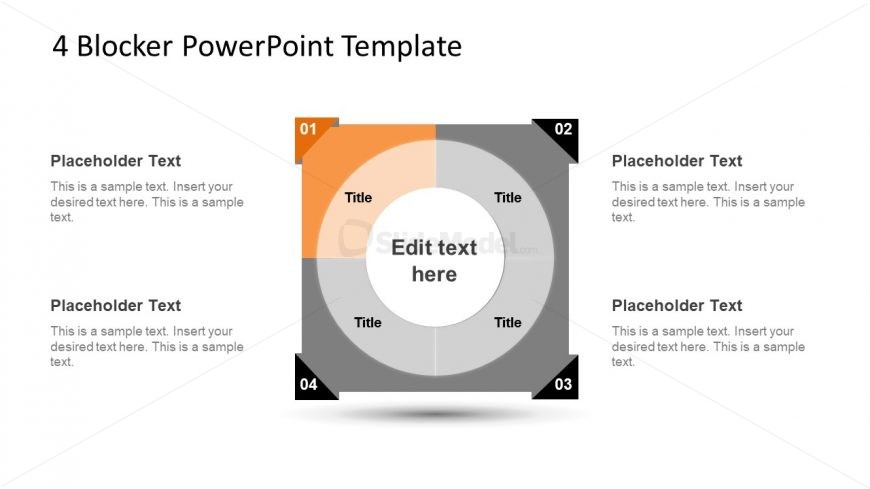 4 Blocker PowerPoint Template

Placeholder Text

This is a sample text. Insert your desired text here. This is a sample text.

Placeholder Text

This is a sample text. Insert your desired text here. This is a sample text.

01

02

Title

Title

SlideModel.com

Edit text here

Title

Title

04

03

Placeholder Text

This is a sample text. Insert your desired text here. This is a sample text.

Placeholder Text

This is a sample text. Insert your desired text here. This is a sample text.